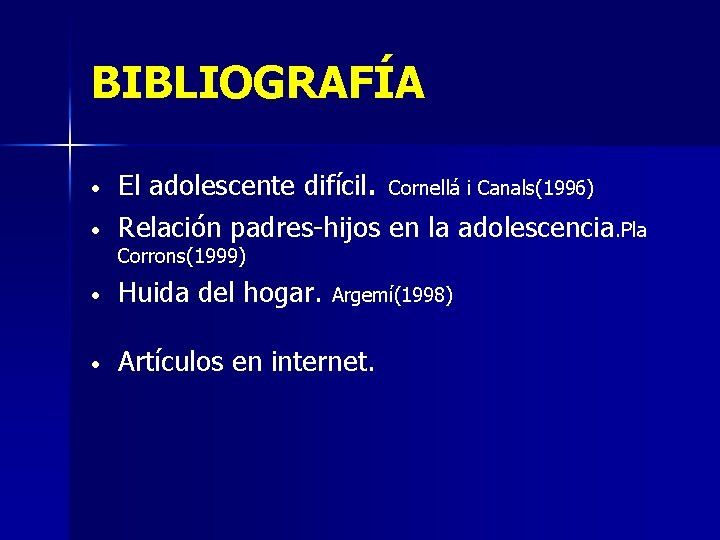 BIBLIOGRAFÍA

• El adolescente difícil. Cornellá i Canals(1996)
• Relación padres-hijos en la adolescencia.Pla Corrons(1999)
• Huida del hogar. Argemí(1998)
• Artículos en internet.